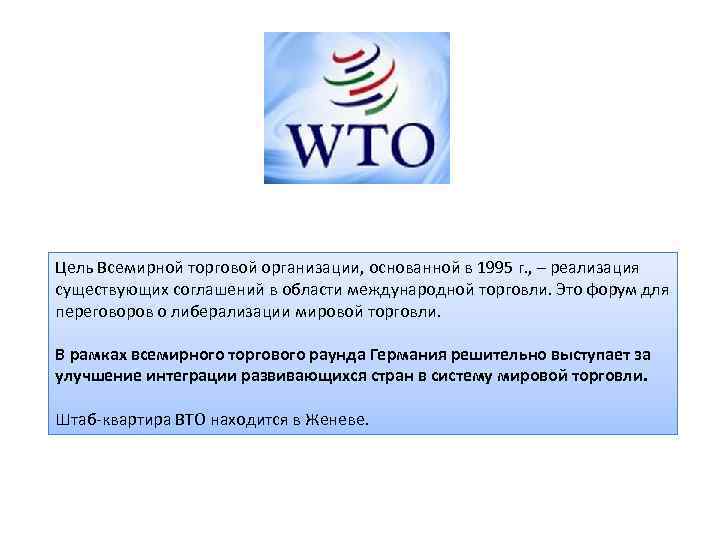 WTO

Цель Всемирной торговой организации, основанной в 1995 г., – реализация существующих соглашений в области международной торговли. Это форум для переговоров о либерализации мировой торговли.

В рамках всемирного торгового раунда Германия решительно выступает за улучшение интеграции развивающихся стран в систему мировой торговли.

Штаб-квартира ВТО находится в Женеве.